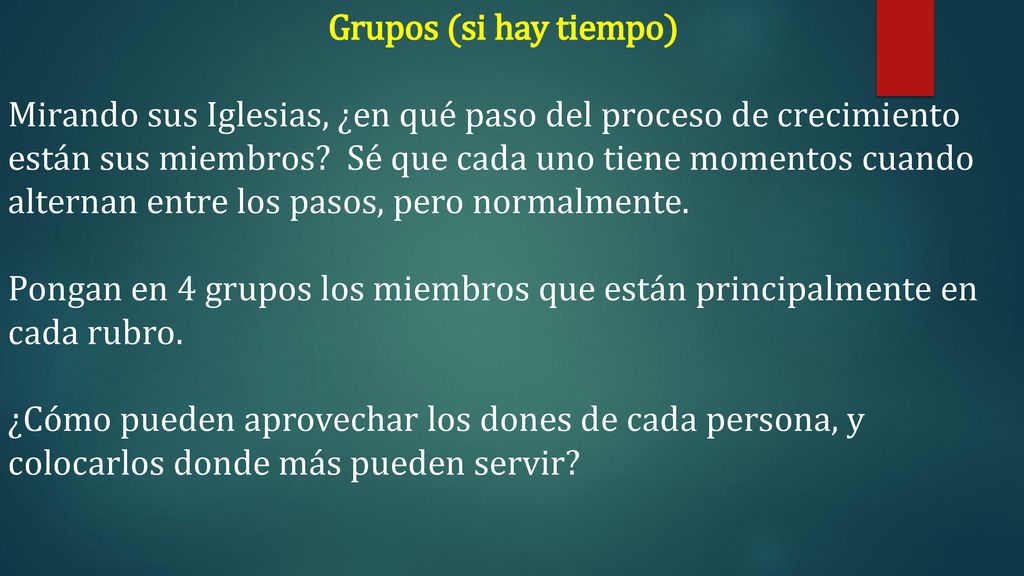 Grupos (si hay tiempo)

Mirando sus Iglesias, ¿en qué paso del proceso de crecimiento están sus miembros? Sé que cada uno tiene momentos cuando alternan entre los pasos, pero normalmente.

Pongan en 4 grupos los miembros que están principalmente en cada rubro.

¿Cómo pueden aprovechar los dones de cada persona, y colocarlos donde más pueden servir?